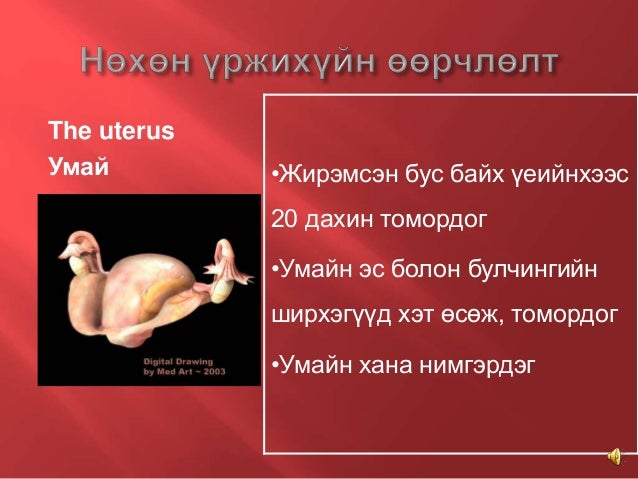 Нөхөн үржихүйн өөрчлөлт

The uterus
Умай

Digital Drawing
by Med Art ~ 2003

•Жирэмсэн бус байх үеийнхээс 20 дахин томордог

•Умайн эс болон булчингийн ширхэгүүд хэт өсөж, томордог

•Умайн хана нимгэрдэг